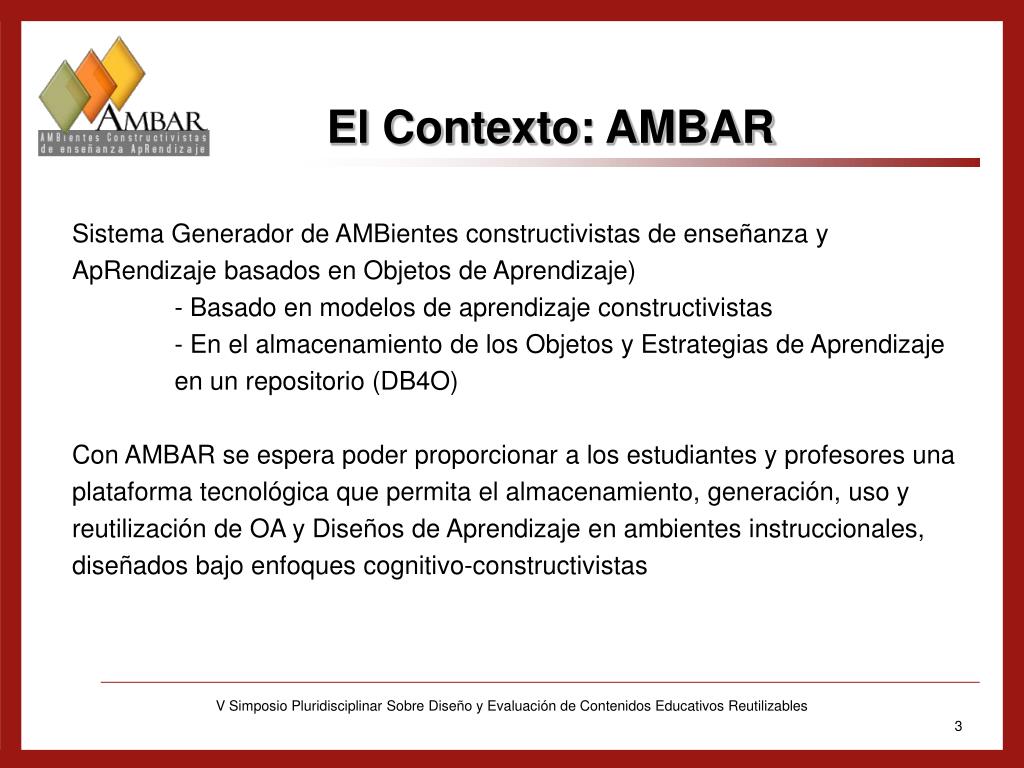 AMBAR
AMBientes Constructivistas de enseñanza ApRendizaje

El Contexto: AMBAR

Sistema Generador de AMBientes constructivistas de enseñanza y ApRendizaje basados en Objetos de Aprendizaje)
- Basado en modelos de aprendizaje constructivistas
- En el almacenamiento de los Objetos y Estrategias de Aprendizaje en un repositorio (DB4O)

Con AMBAR se espera poder proporcionar a los estudiantes y profesores una plataforma tecnológica que permita el almacenamiento, generación, uso y reutilización de OA y Diseños de Aprendizaje en ambientes instruccionales, diseñados bajo enfoques cognitivo-constructivistas

V Simposio Pluridisciplinar Sobre Diseño y Evaluación de Contenidos Educativos Reutilizables

3